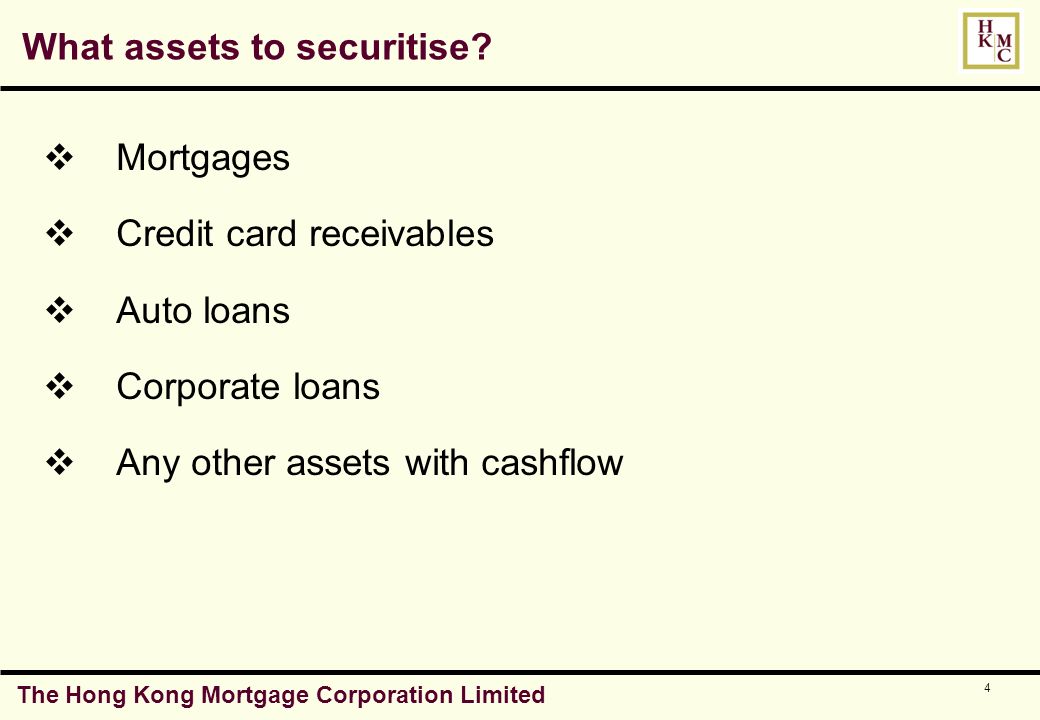 What assets to securitise?

HKMC

❖ Mortgages

❖ Credit card receivables

❖ Auto loans

❖ Corporate loans

❖ Any other assets with cashflow

The Hong Kong Mortgage Corporation Limited

4